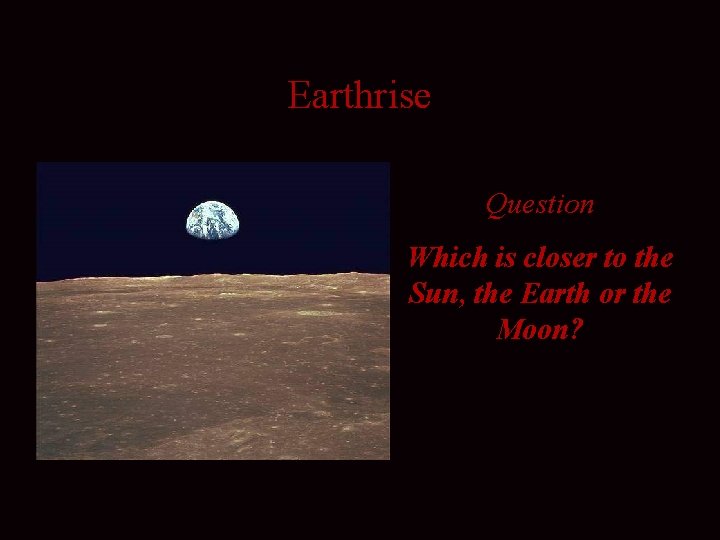 Earthrise

Question

Which is closer to the Sun, the Earth or the Moon?